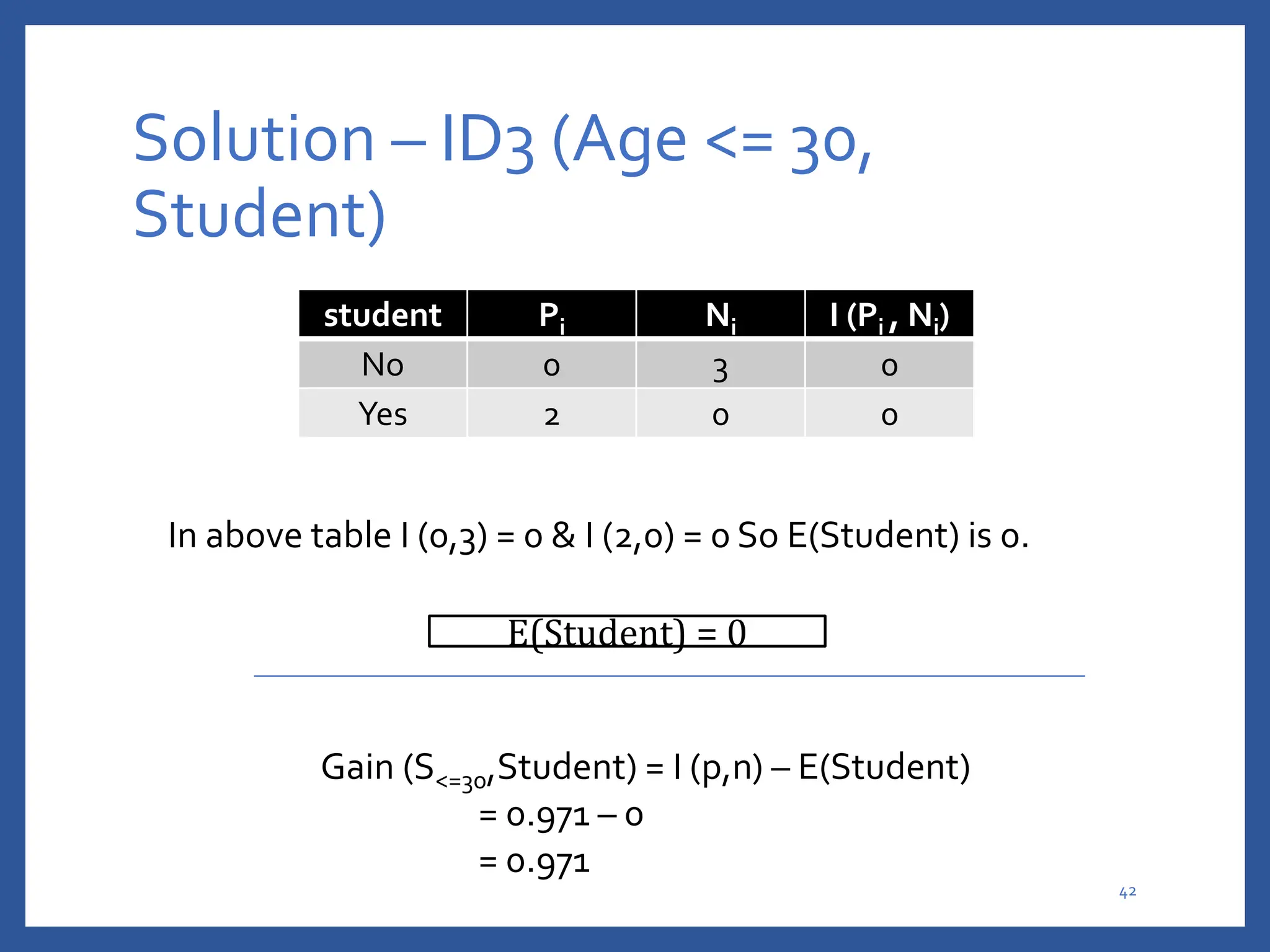 Solution – ID3 (Age <= 30, Student)

| student | $P_i$ | $N_i$ | $I(P_i, N_i)$ |
|---|---|---|---|
| No | 0 | 3 | 0 |
| Yes | 2 | 0 | 0 |

In above table I (0,3) = 0 & I (2,0) = 0 So E(Student) is 0.

E(Student) = 0

Gain ($S_{<=30}$,Student) = I (p,n) – E(Student)
= 0.971 – 0
= 0.971

42